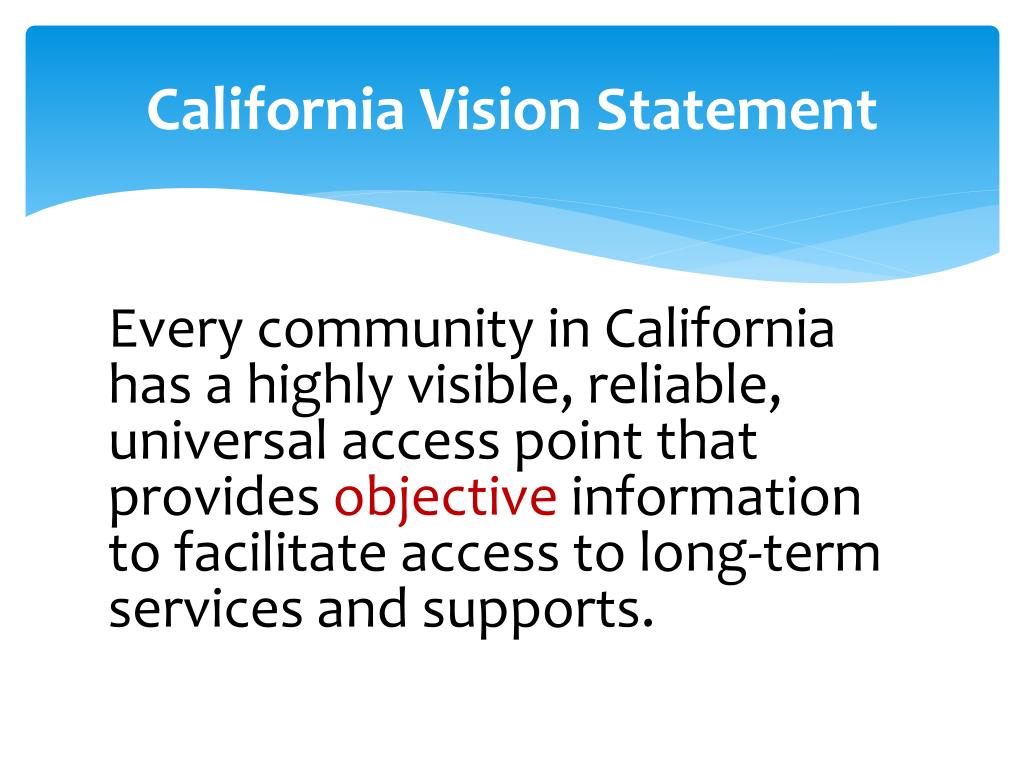 California Vision Statement

Every community in California has a highly visible, reliable, universal access point that provides objective information to facilitate access to long-term services and supports.